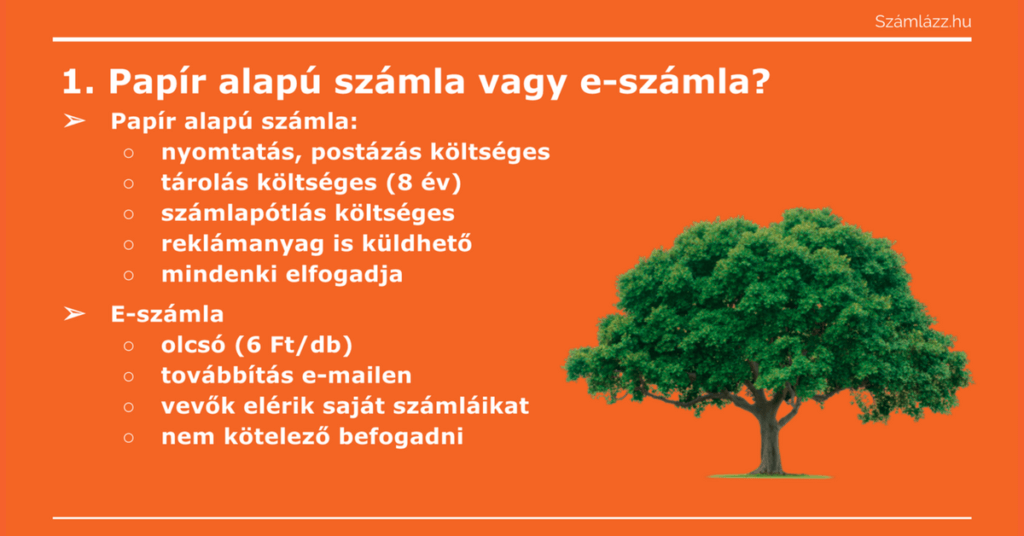 Számlázz.hu

1. Papír alapú számla vagy e-számla?

➢ Papír alapú számla:
○ nyomtatás, postázás költséges
○ tárolás költséges (8 év)
○ számlapótlás költséges
○ reklámanyag is küldhető
○ mindenki elfogadja

➢ E-számla
○ olcsó (6 Ft/db)
○ továbbítás e-mailen
○ vevők elérik saját számláikat
○ nem kötelező befogadni